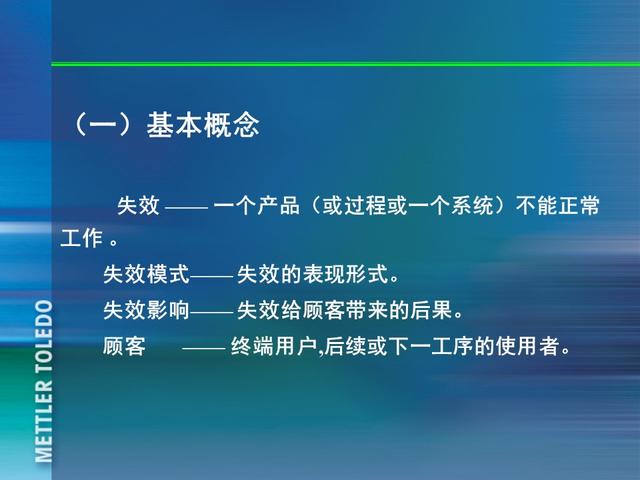 （一）基本概念

失效 —— 一个产品（或过程或一个系统）不能正常工作 。

失效模式—— 失效的表现形式。

失效影响—— 失效给顾客带来的后果。

顾客 —— 终端用户,后续或下一工序的使用者。

METTLER TOLEDO